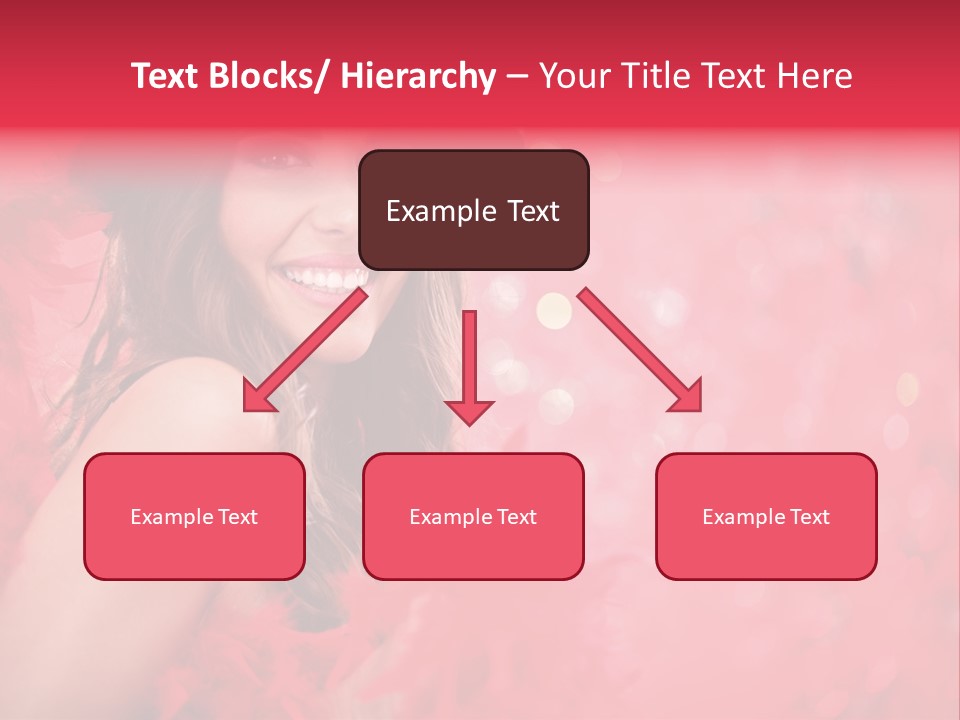 Text Blocks/ Hierarchy – Your Title Text Here

Example Text

Example Text

Example Text

Example Text